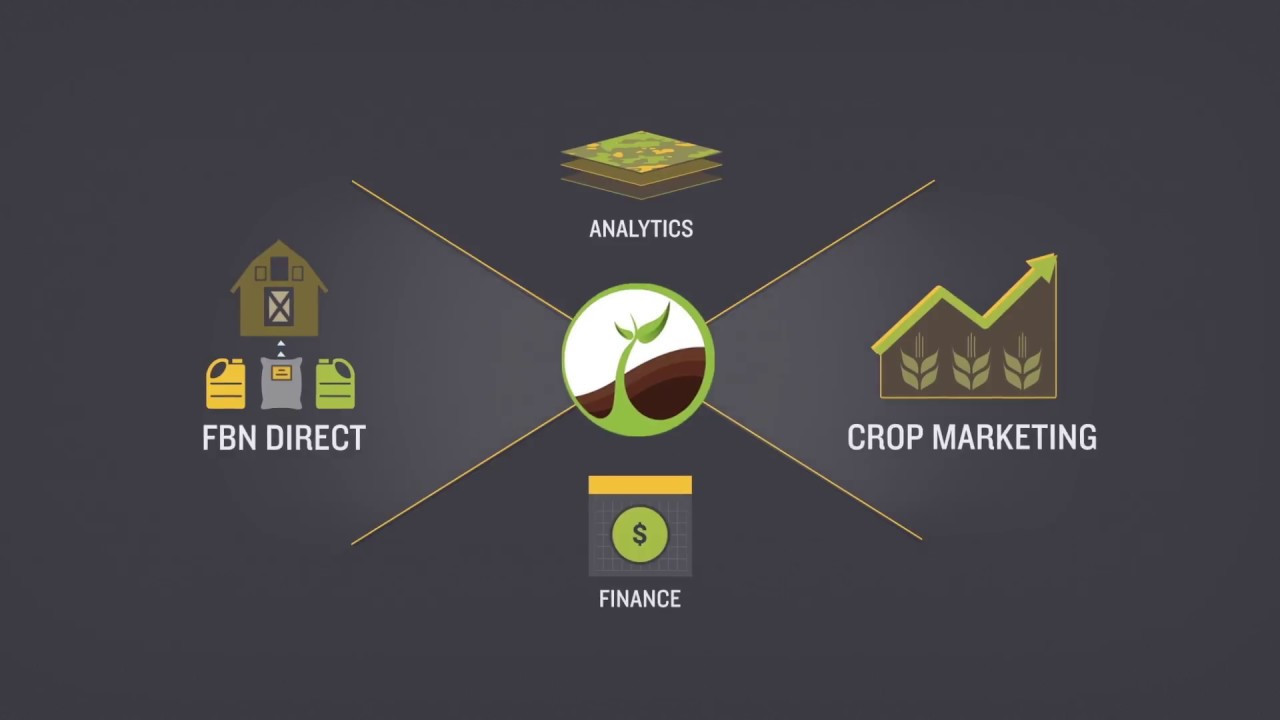 ANALYTICS

FBN DIRECT

CROP MARKETING

$

FINANCE